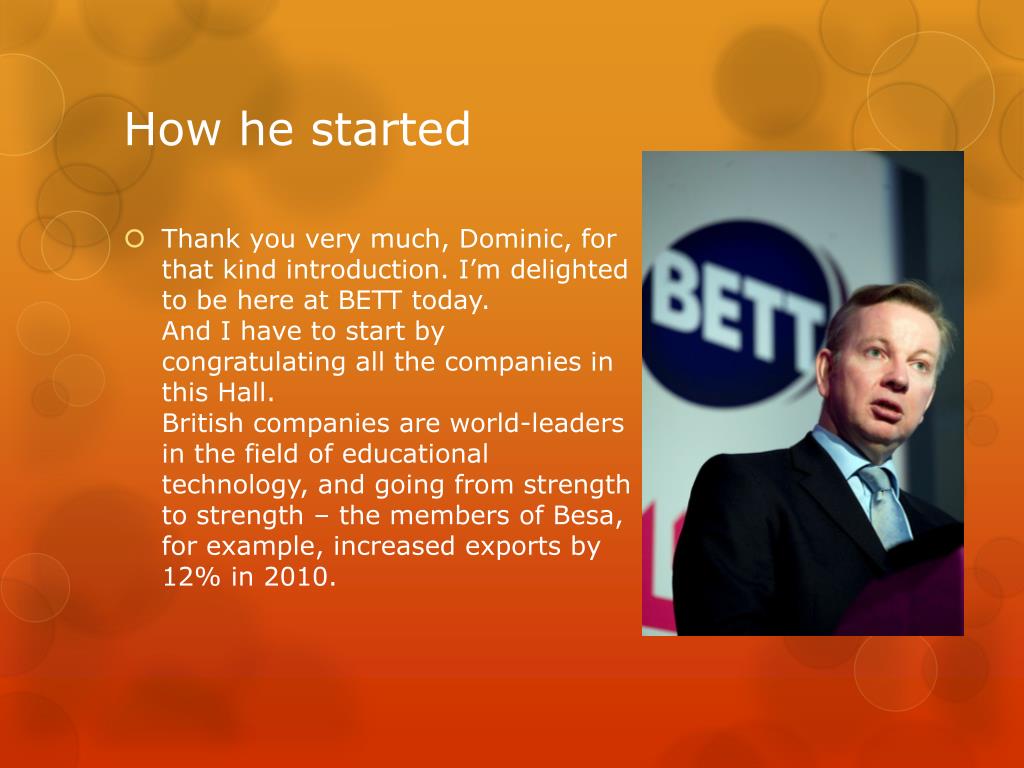 How he started

Thank you very much, Dominic, for that kind introduction. I'm delighted to be here at BETT today.
And I have to start by congratulating all the companies in this Hall.
British companies are world-leaders in the field of educational technology, and going from strength to strength – the members of Besa, for example, increased exports by 12% in 2010.

BETT